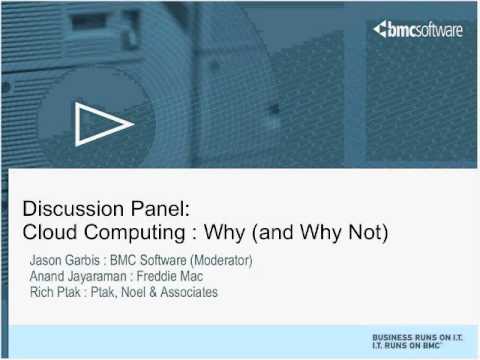 bmcsoftware

Discussion Panel:
Cloud Computing : Why (and Why Not)

Jason Garbis : BMC Software (Moderator)
Anand Jayaraman : Freddie Mac
Rich Ptak : Ptak, Noel & Associates

BUSINESS RUNS ON I.T.
I.T. RUNS ON BMC